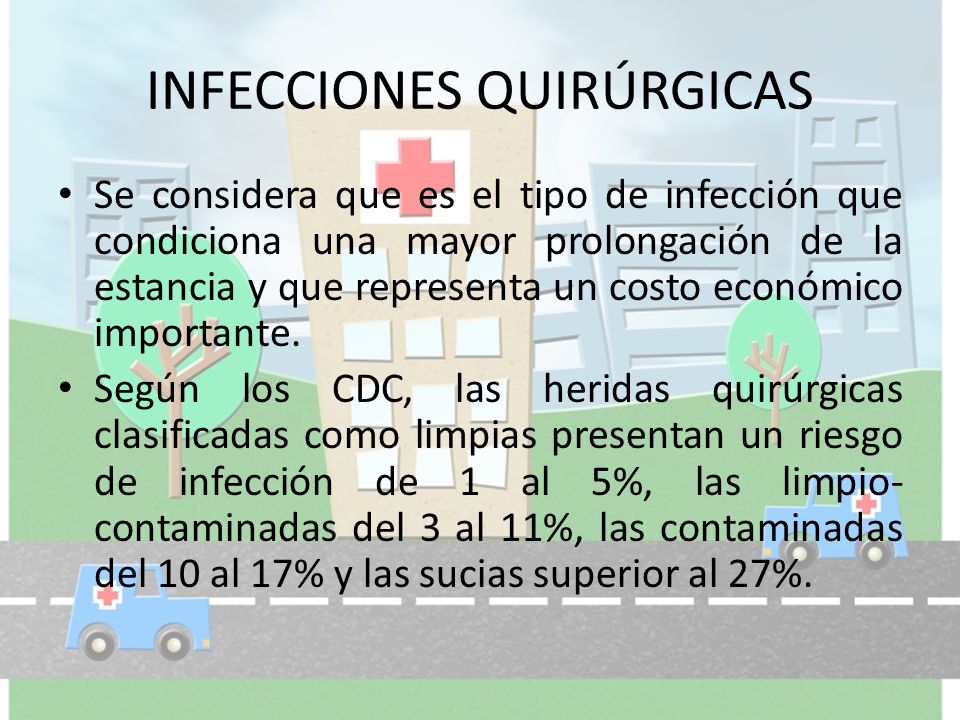 INFECCIONES QUIRÚRGICAS

• Se considera que es el tipo de infección que condiciona una mayor prolongación de la estancia y que representa un costo económico importante.

• Según los CDC, las heridas quirúrgicas clasificadas como limpias presentan un riesgo de infección de 1 al 5%, las limpio-contaminadas del 3 al 11%, las contaminadas del 10 al 17% y las sucias superior al 27%.